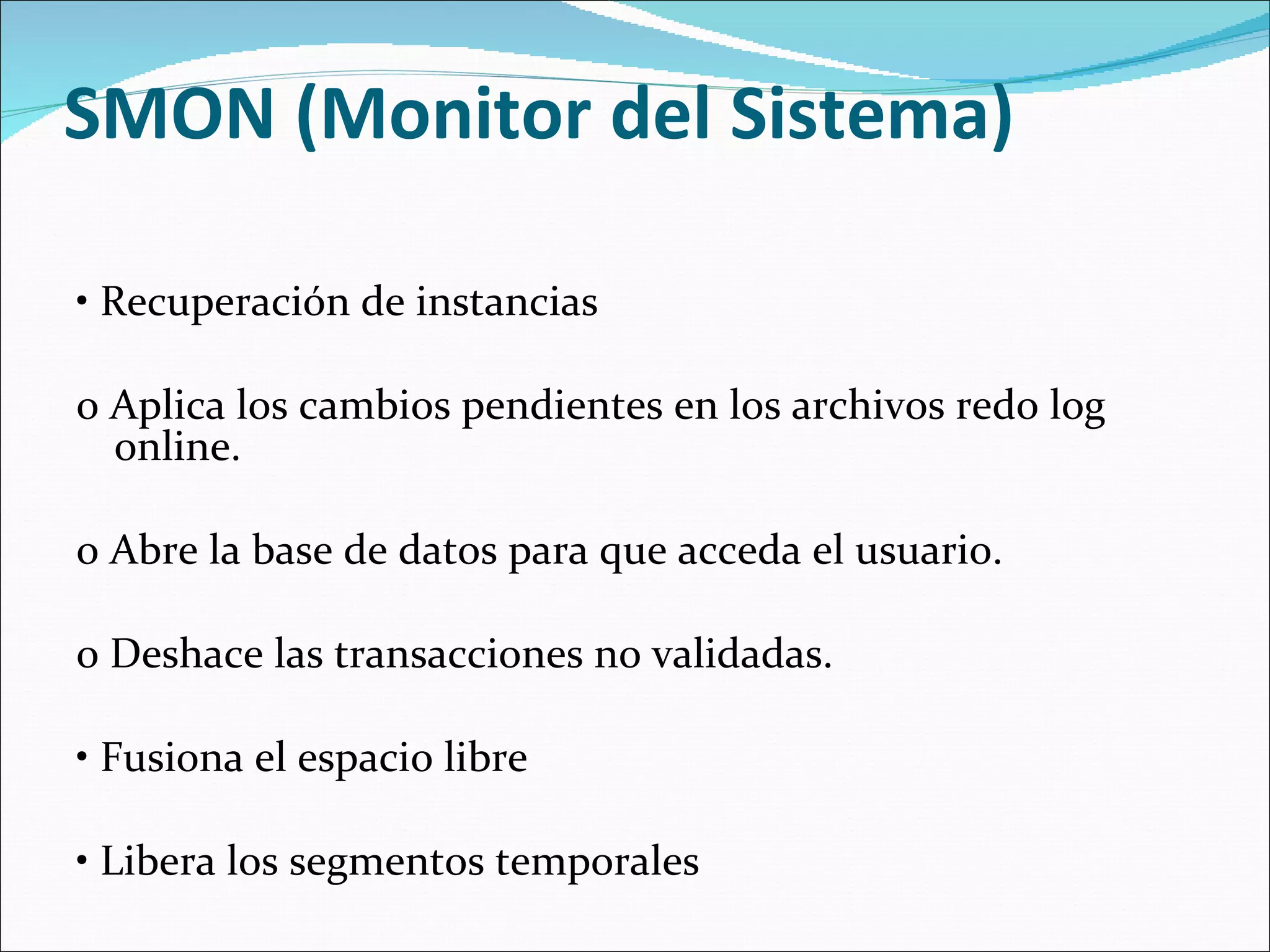 SMON (Monitor del Sistema)

• Recuperación de instancias

o Aplica los cambios pendientes en los archivos redo log online.

o Abre la base de datos para que acceda el usuario.

o Deshace las transacciones no validadas.

• Fusiona el espacio libre

• Libera los segmentos temporales